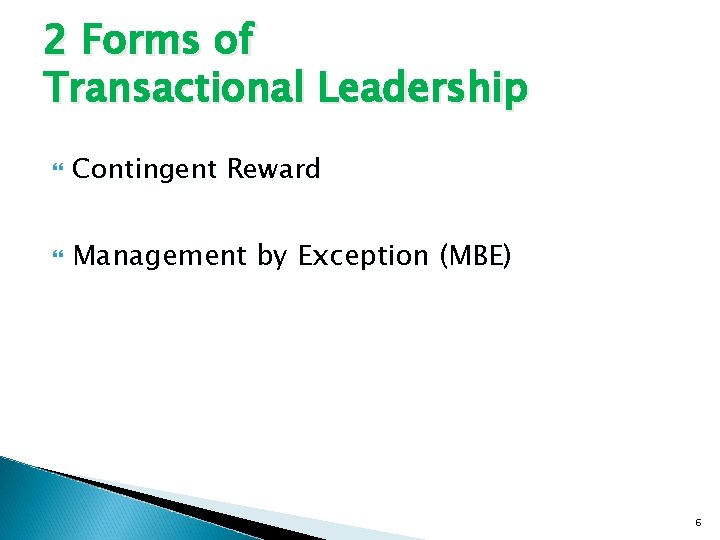 2 Forms of
Transactional Leadership

Contingent Reward

Management by Exception (MBE)

6